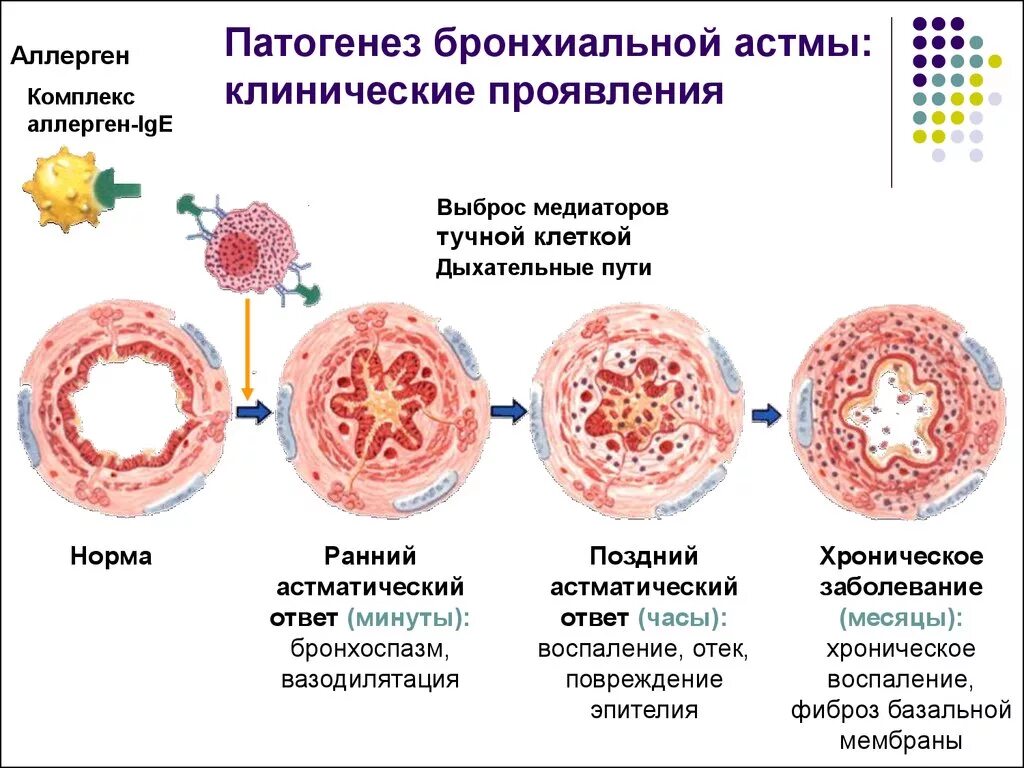 Патогенез бронхиальной астмы: клинические проявления

Аллерген

Комплекс аллерген-IgE

Выброс медиаторов тучной клеткой

Дыхательные пути

Норма

Ранний астматический ответ (минуты): бронхоспазм, вазодилятация

Поздний астматический ответ (часы): воспаление, отек, повреждение эпителия

Хроническое заболевание (месяцы): хроническое воспаление, фиброз базальной мембраны